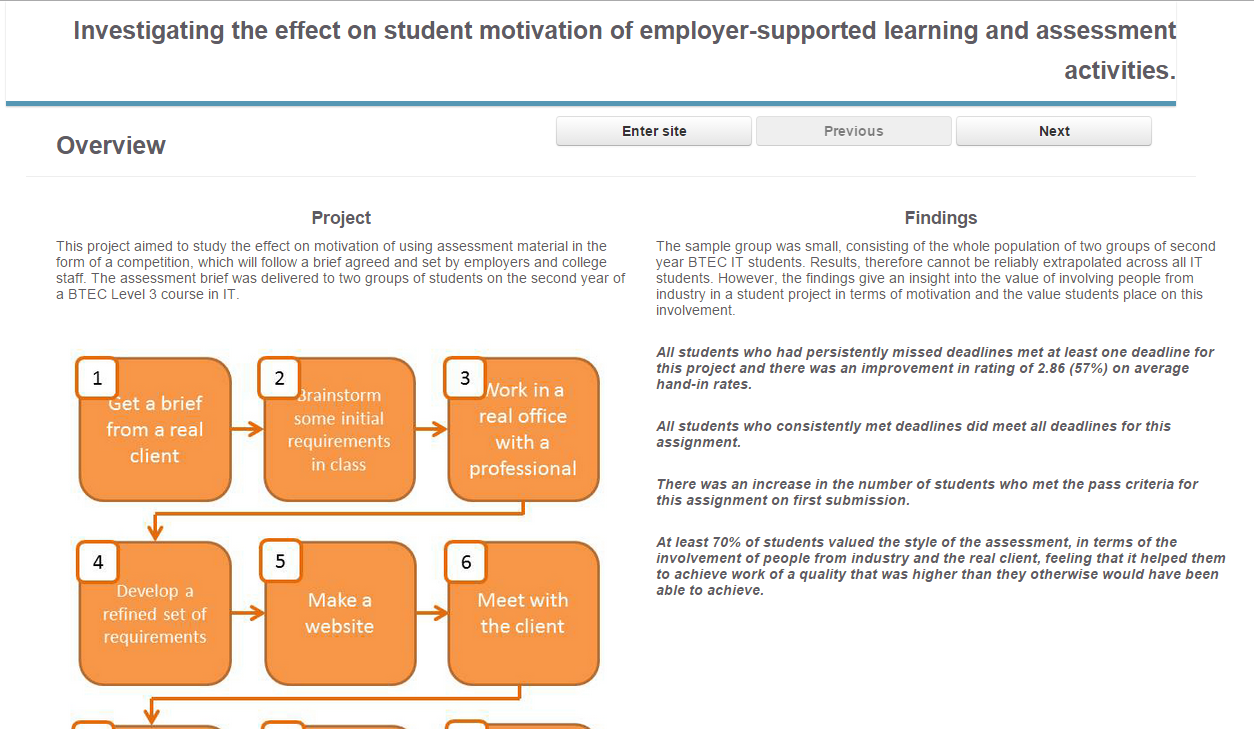 Investigating the effect on student motivation of employer-supported learning and assessment activities.

Overview

Enter site

Previous

Next

Project

This project aimed to study the effect on motivation of using assessment material in the form of a competition, which will follow a brief agreed and set by employers and college staff. The assessment brief was delivered to two groups of students on the second year of a BTEC Level 3 course in IT.

1 Get a brief from a real client

2 Brainstorm some initial requirements in class

3 Work in a real office with a professional

4 Develop a refined set of requirements

5 Make a website

6 Meet with the client

Findings

The sample group was small, consisting of the whole population of two groups of second year BTEC IT students. Results, therefore cannot be reliably extrapolated across all IT students. However, the findings give an insight into the value of involving people from industry in a student project in terms of motivation and the value students place on this involvement.

All students who had persistently missed deadlines met at least one deadline for this project and there was an improvement in rating of 2.86 (57%) on average hand-in rates.

All students who consistently met deadlines did meet all deadlines for this assignment.

There was an increase in the number of students who met the pass criteria for this assignment on first submission.

At least 70% of students valued the style of the assessment, in terms of the involvement of people from industry and the real client, feeling that it helped them to achieve work of a quality that was higher than they otherwise would have been able to achieve.